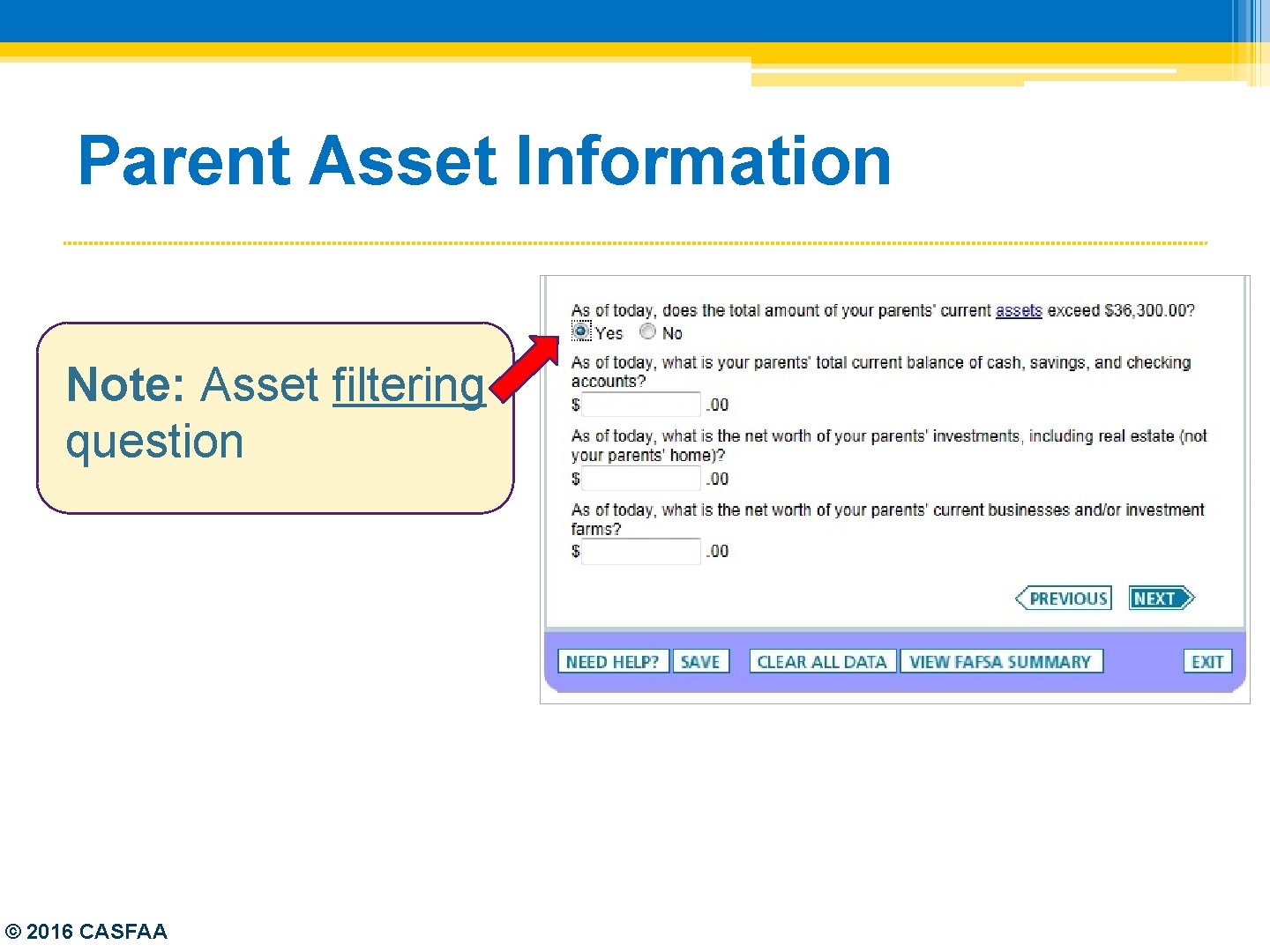 Parent Asset Information

Note: Asset filtering question

As of today, does the total amount of your parents' current assets exceed $36,300.00?
Yes No

As of today, what is your parents' total current balance of cash, savings, and checking accounts?
$ .00

As of today, what is the net worth of your parents' investments, including real estate (not your parents' home)?
$ .00

As of today, what is the net worth of your parents' current businesses and/or investment farms?
$ .00

PREVIOUS NEXT

NEED HELP? SAVE CLEAR ALL DATA VIEW FAFSA SUMMARY EXIT

© 2016 CASFAA